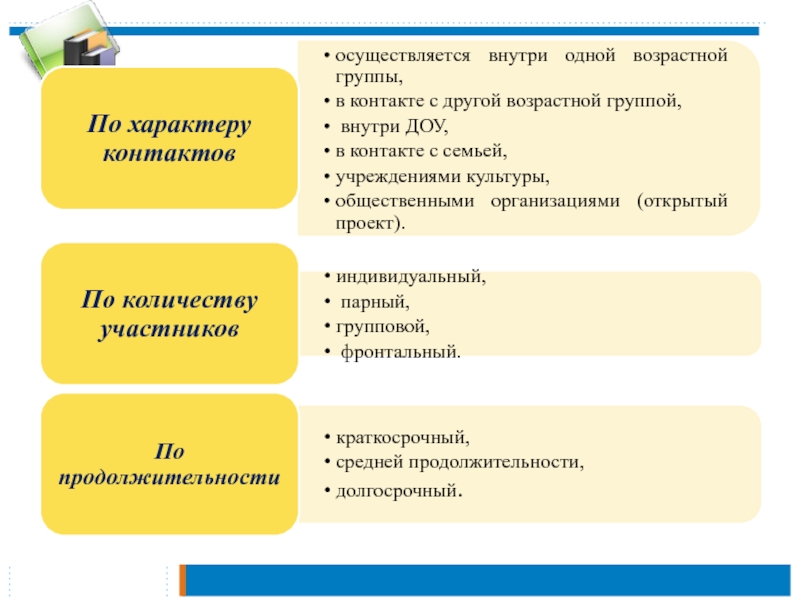 По характеру контактов

• осуществляется внутри одной возрастной группы,
• в контакте с другой возрастной группой,
• внутри ДОУ,
• в контакте с семьей,
• учреждениями культуры,
• общественными организациями (открытый проект).

По количеству участников

• индивидуальный,
• парный,
• групповой,
• фронтальный.

По продолжительности

• краткосрочный,
• средней продолжительности,
• долгосрочный.